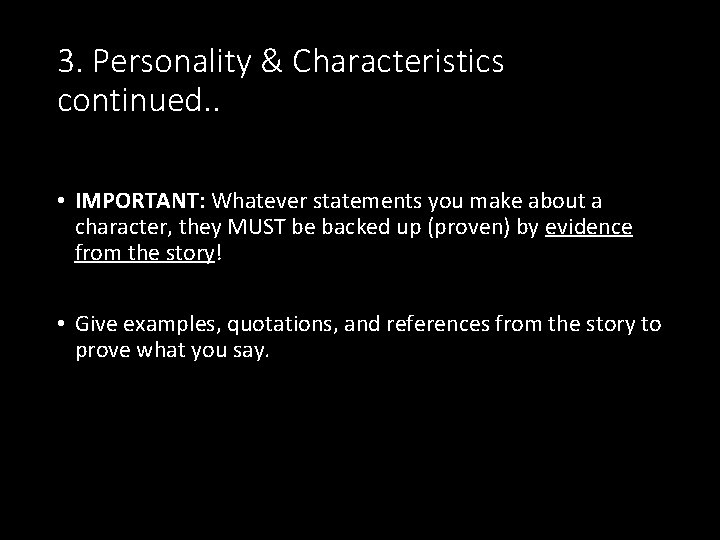 3. Personality & Characteristics continued..

• IMPORTANT: Whatever statements you make about a character, they MUST be backed up (proven) by evidence from the story!

• Give examples, quotations, and references from the story to prove what you say.